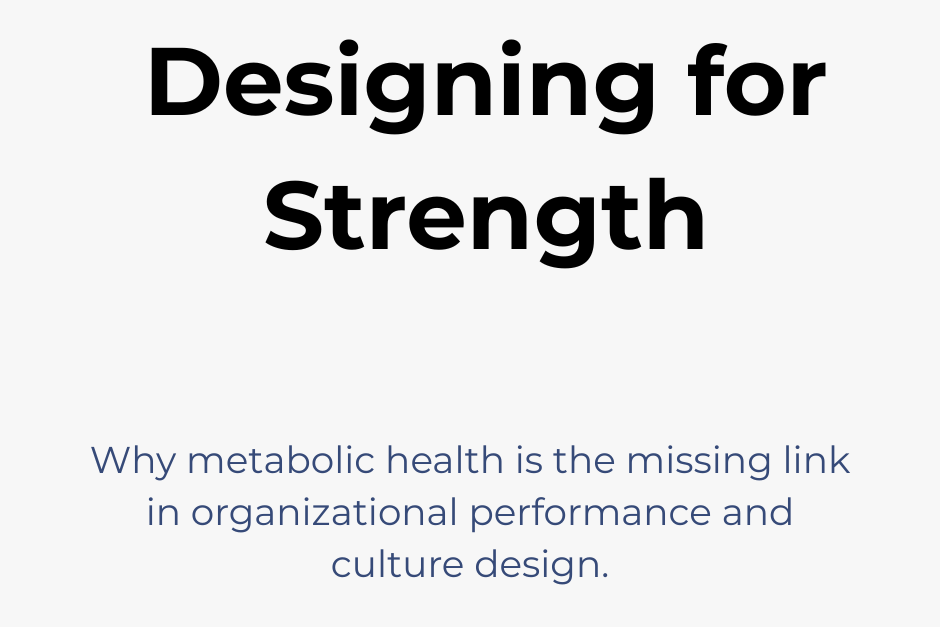 Designing for Strength

Why metabolic health is the missing link in organizational performance and culture design.